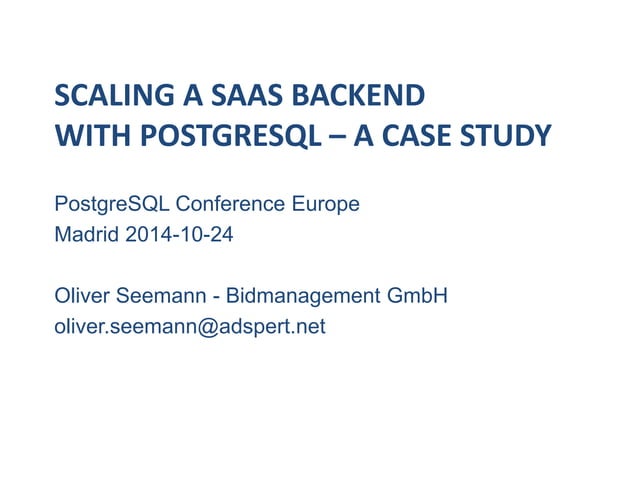 SCALING A SAAS BACKEND
WITH POSTGRESQL – A CASE STUDY

PostgreSQL Conference Europe
Madrid 2014-10-24

Oliver Seemann - Bidmanagement GmbH
oliver.seemann@adspert.net